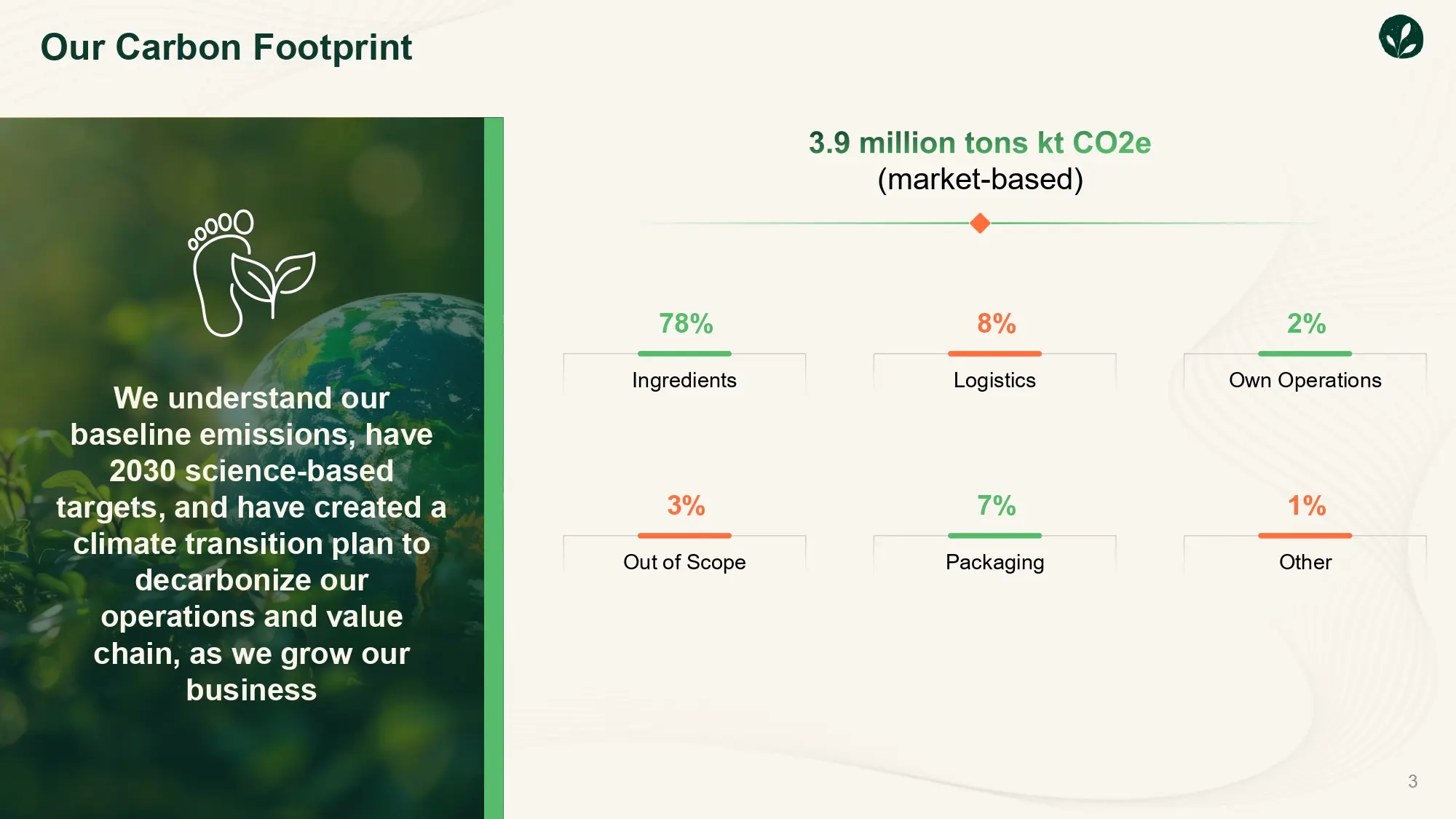 Our Carbon Footprint

We understand our baseline emissions, have 2030 science-based targets, and have created a climate transition plan to decarbonize our operations and value chain, as we grow our business

3.9 million tons kt CO2e
(market-based)

78%
Ingredients

8%
Logistics

2%
Own Operations

3%
Out of Scope

7%
Packaging

1%
Other

3